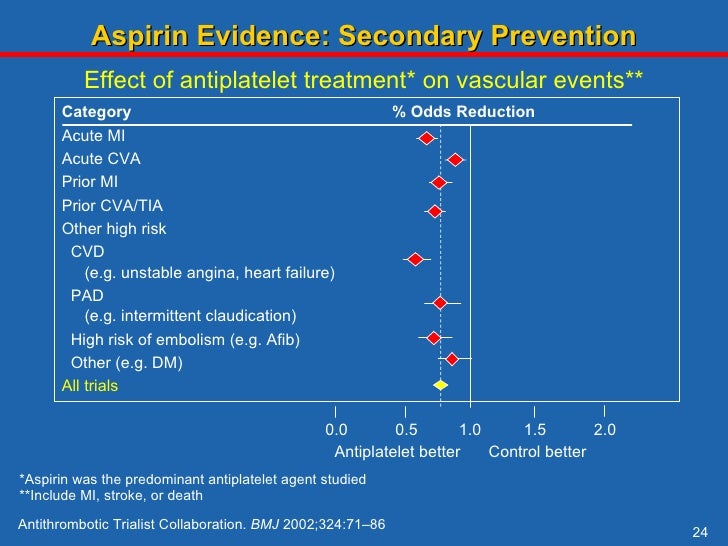 Aspirin Evidence: Secondary Prevention

Effect of antiplatelet treatment* on vascular events**

Category

% Odds Reduction

Acute MI

Acute CVA

Prior MI

Prior CVA/TIA

Other high risk

CVD (e.g. unstable angina, heart failure)

PAD (e.g. intermittent claudication)

High risk of embolism (e.g. Afib)

Other (e.g. DM)

All trials

0.0 0.5 1.0 1.5 2.0

Antiplatelet better Control better

*Aspirin was the predominant antiplatelet agent studied
**Include MI, stroke, or death

Antithrombotic Trialist Collaboration. BMJ 2002;324:71–86

24